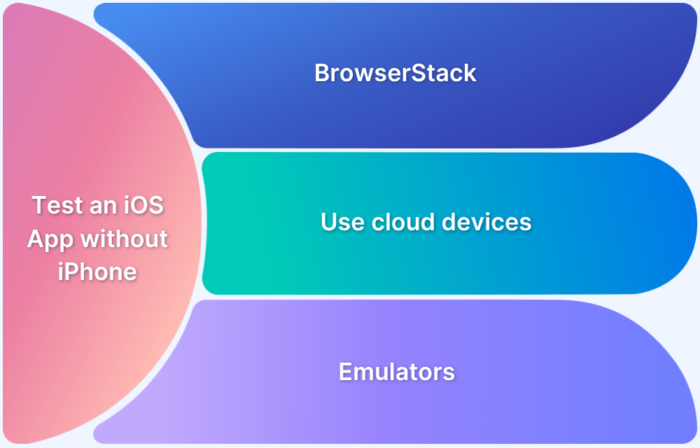 Test an iOS App without iPhone

BrowserStack

Use cloud devices

Emulators